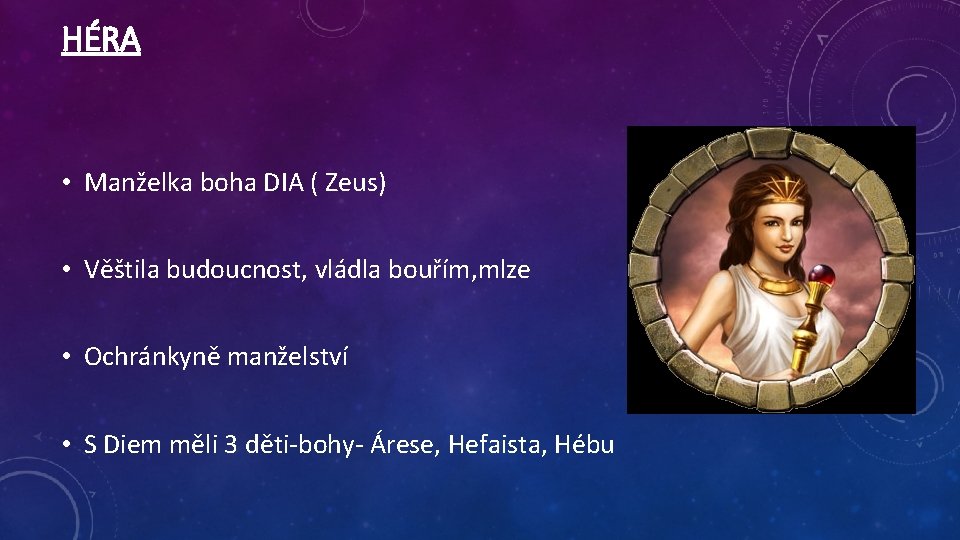 HÉRA

• Manželka boha DIA ( Zeus)

• Věštila budoucnost, vládla bouřím,mlze

• Ochránkyně manželství

• S Diem měli 3 děti-bohy- Árese, Hefaista, Hébu